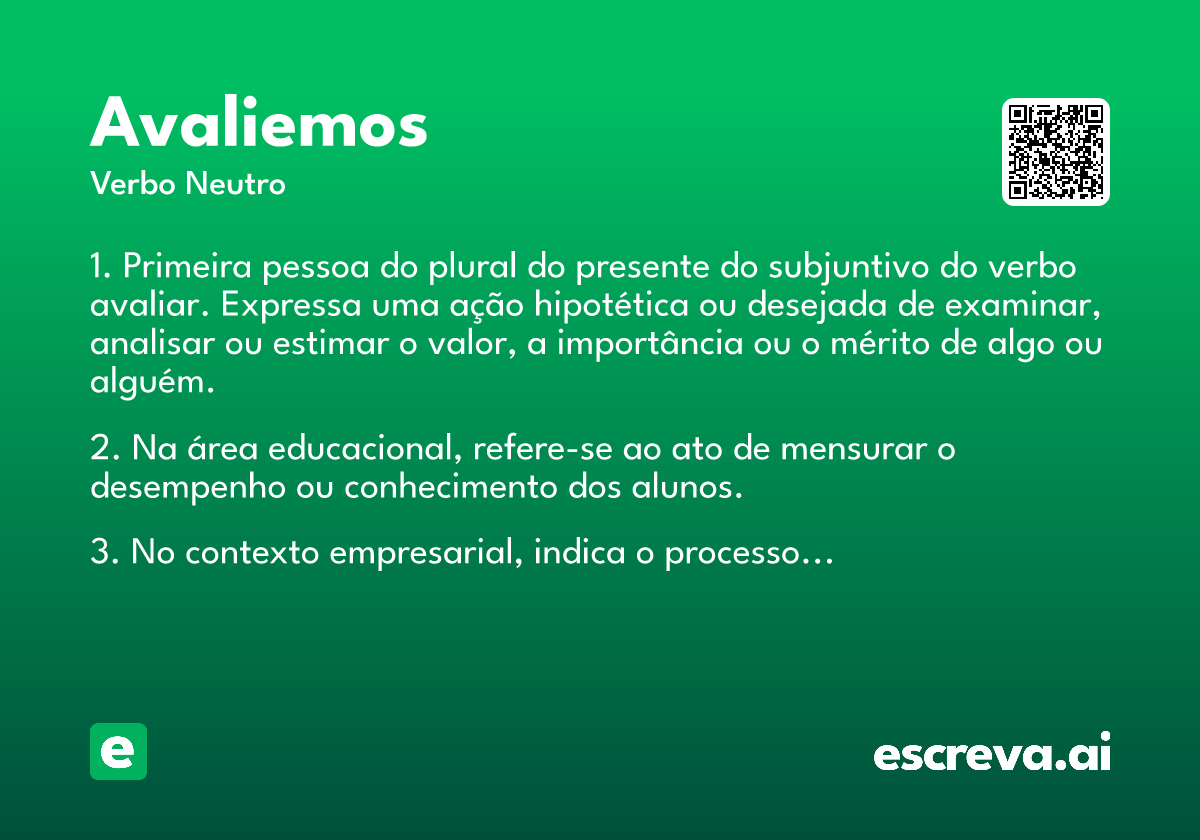 Avaliemos
Verbo Neutro

1. Primeira pessoa do plural do presente do subjuntivo do verbo avaliar. Expressa uma ação hipotética ou desejada de examinar, analisar ou estimar o valor, a importância ou o mérito de algo ou alguém.

2. Na área educacional, refere-se ao ato de mensurar o desempenho ou conhecimento dos alunos.

3. No contexto empresarial, indica o processo...

e

escreva.ai